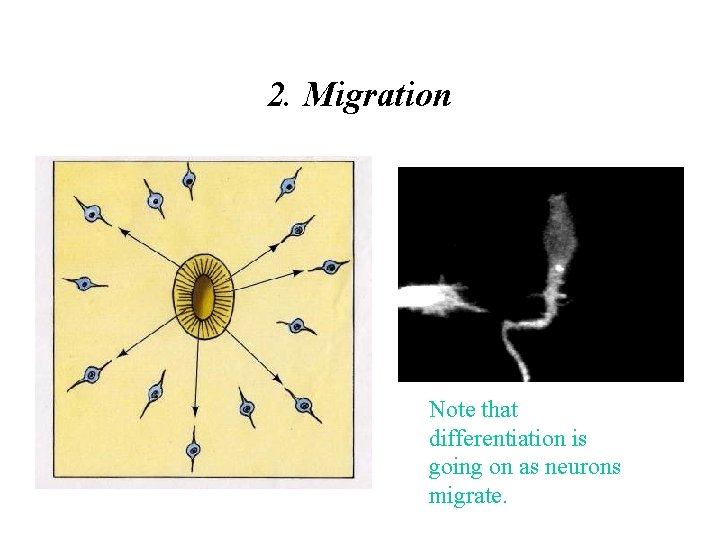 2. Migration

Note that differentiation is going on as neurons migrate.